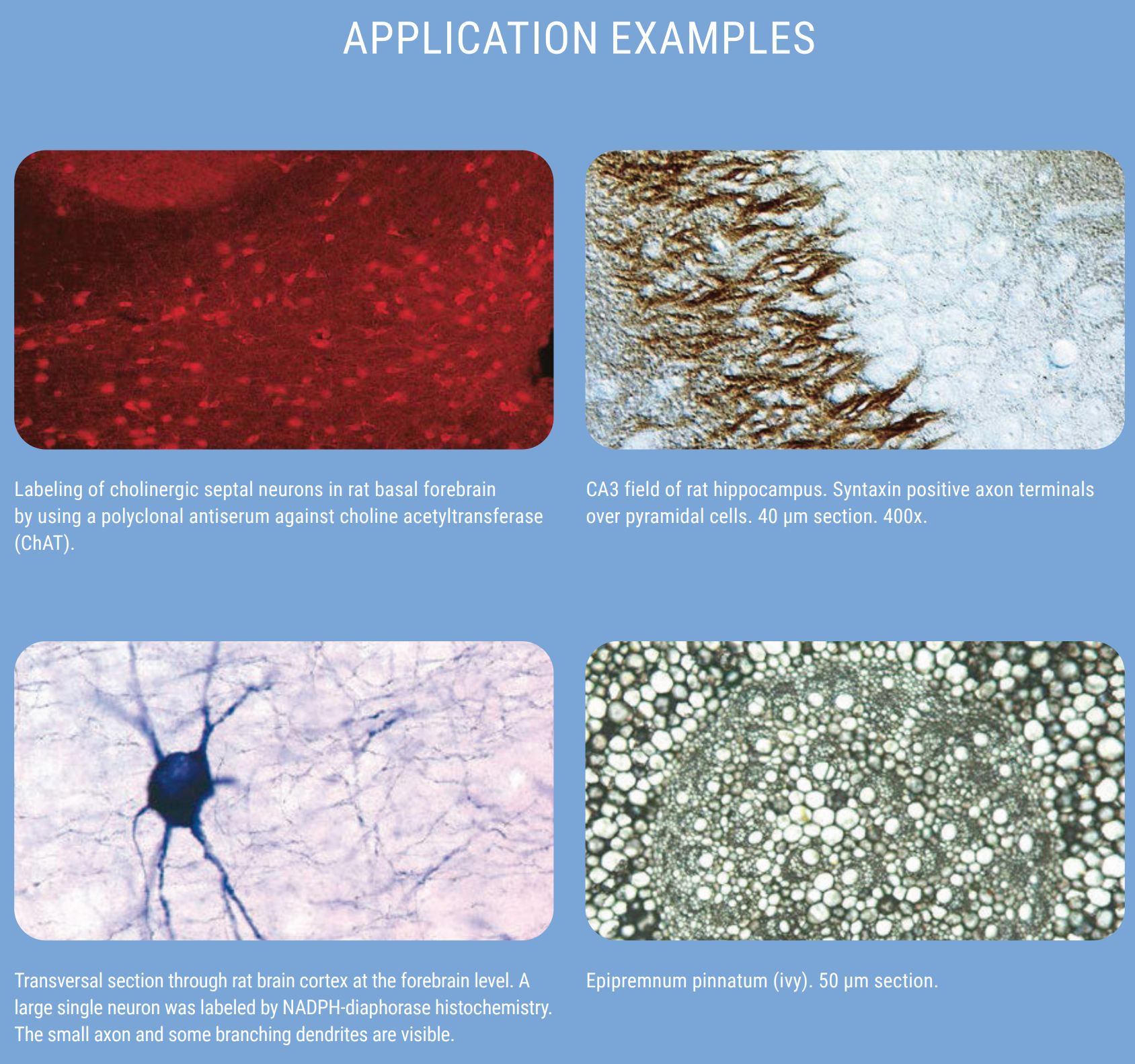 APPLICATION EXAMPLES

Labeling of cholinergic septal neurons in rat basal forebrain by using a polyclonal antiserum against choline acetyltransferase (ChAT).

CA3 field of rat hippocampus. Syntaxin positive axon terminals over pyramidal cells. 40 µm section. 400x.

Transversal section through rat brain cortex at the forebrain level. A large single neuron was labeled by NADPH-diaphorase histochemistry. The small axon and some branching dendrites are visible.

Epipremnum pinnatum (ivy). 50 µm section.